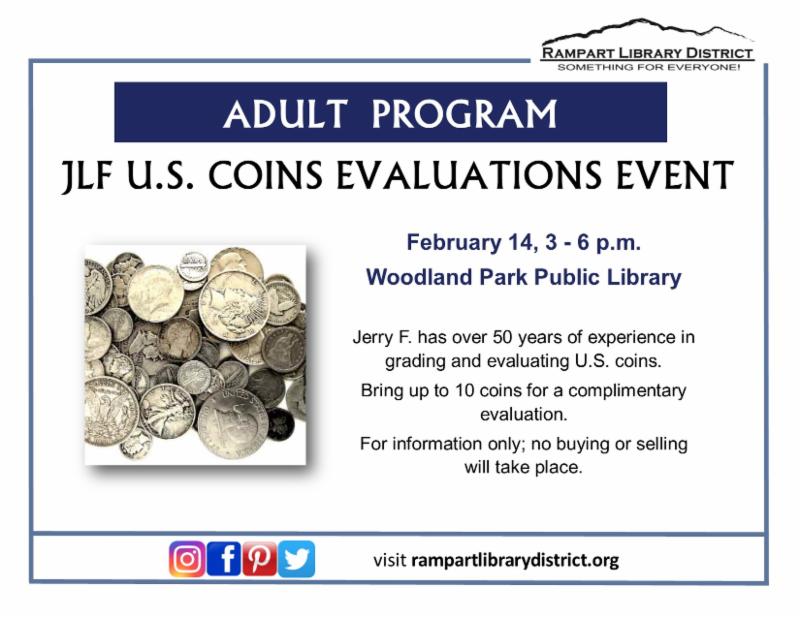 RAMPART LIBRARY DISTRICT
SOMETHING FOR EVERYONE!

ADULT PROGRAM

JLF U.S. COINS EVALUATIONS EVENT

February 14, 3 - 6 p.m.
Woodland Park Public Library

Jerry F. has over 50 years of experience in grading and evaluating U.S. coins.

Bring up to 10 coins for a complimentary evaluation.

For information only; no buying or selling will take place.

visit rampartlibrarydistrict.org